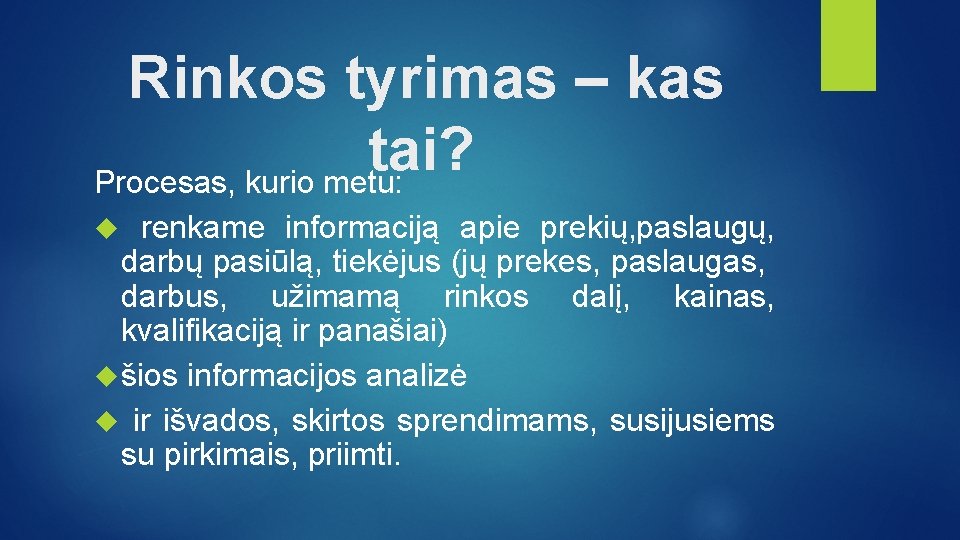 Rinkos tyrimas – kas tai?

Procesas, kurio metu:

renkame informaciją apie prekių,paslaugų, darbų pasiūlą, tiekėjus (jų prekes, paslaugas, darbus, užimamą rinkos dalį, kainas, kvalifikaciją ir panašiai)

šios informacijos analizė

ir išvados, skirtos sprendimams, susijusiems su pirkimais, priimti.